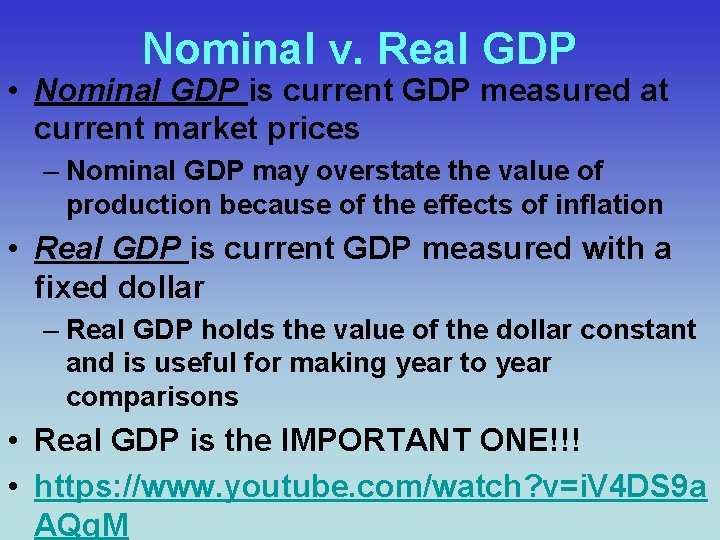 Nominal v. Real GDP

• Nominal GDP is current GDP measured at current market prices

– Nominal GDP may overstate the value of production because of the effects of inflation

• Real GDP is current GDP measured with a fixed dollar

– Real GDP holds the value of the dollar constant and is useful for making year to year comparisons

• Real GDP is the IMPORTANT ONE!!!

• https://www.youtube.com/watch?v=iV4DS9aAQgM